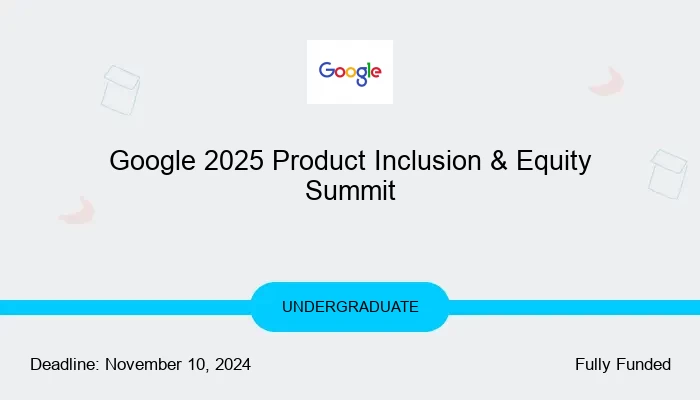 Google

Google 2025 Product Inclusion & Equity Summit

UNDERGRADUATE

Deadline: November 10, 2024

Fully Funded